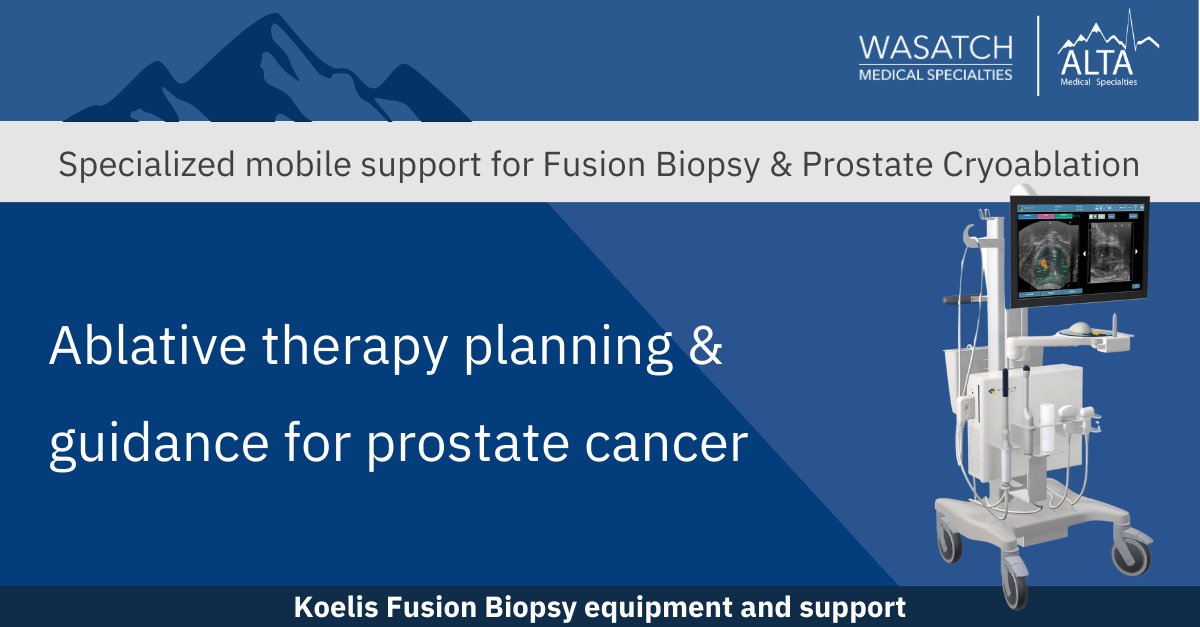 WASATCH
MEDICAL SPECIALTIES

ALTA
Medical Specialties

Specialized mobile support for Fusion Biopsy & Prostate Cryoablation

Ablative therapy planning & guidance for prostate cancer

Koelis Fusion Biopsy equipment and support